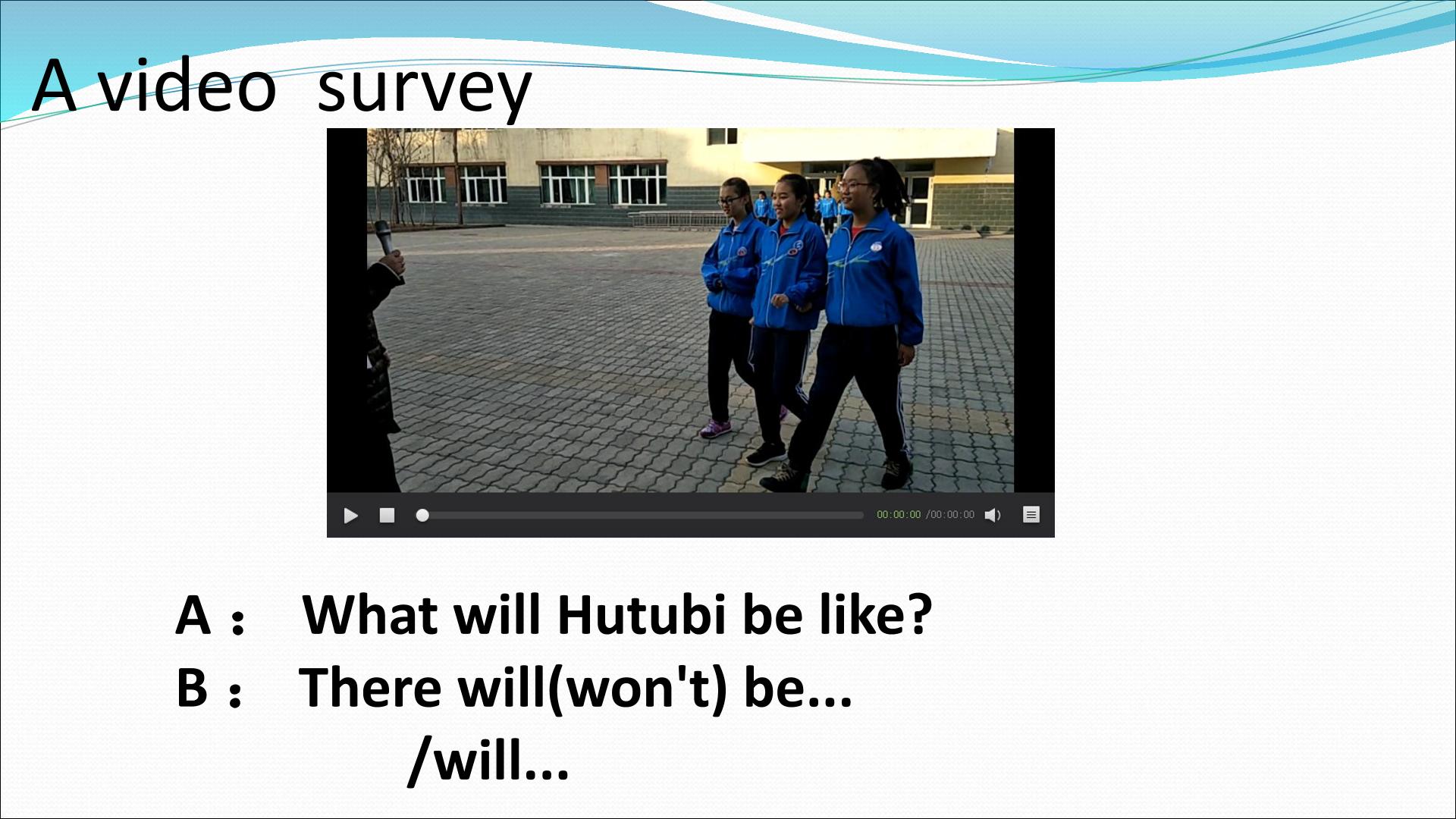 A video survey

00:00:00 /00:00:00

A： What will Hutubi be like?

B： There will(won't) be...

/will...